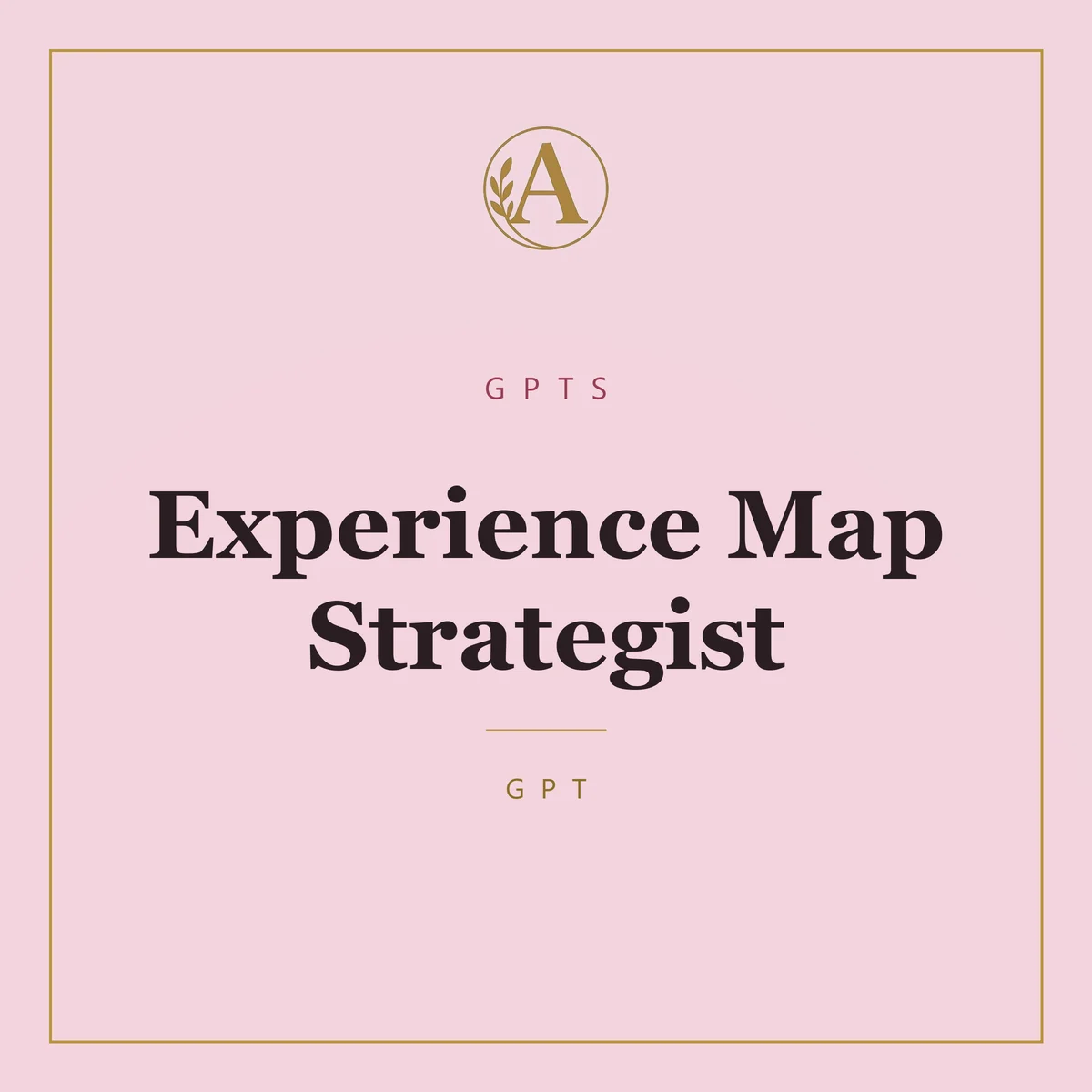 A

GPTS

Experience Map Strategist

GPT